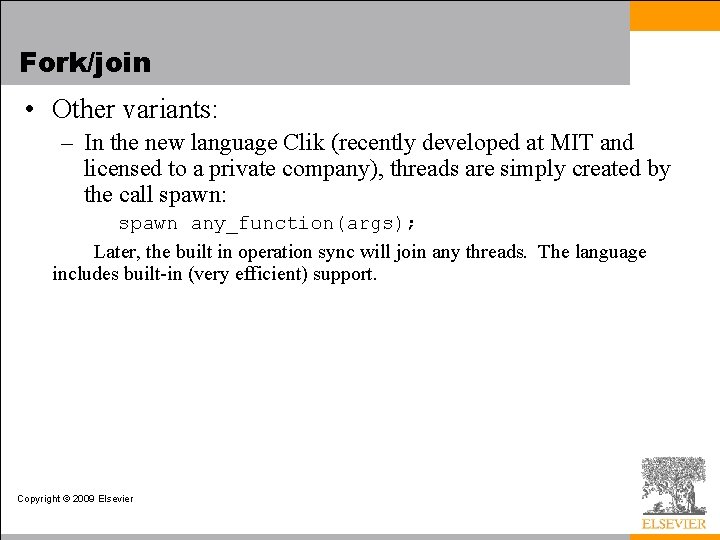 Fork/join

• Other variants:
– In the new language Clik (recently developed at MIT and licensed to a private company), threads are simply created by the call spawn:
spawn any_function(args);
Later, the built in operation sync will join any threads. The language includes built-in (very efficient) support.

Copyright © 2009 Elsevier

ELSEVIER